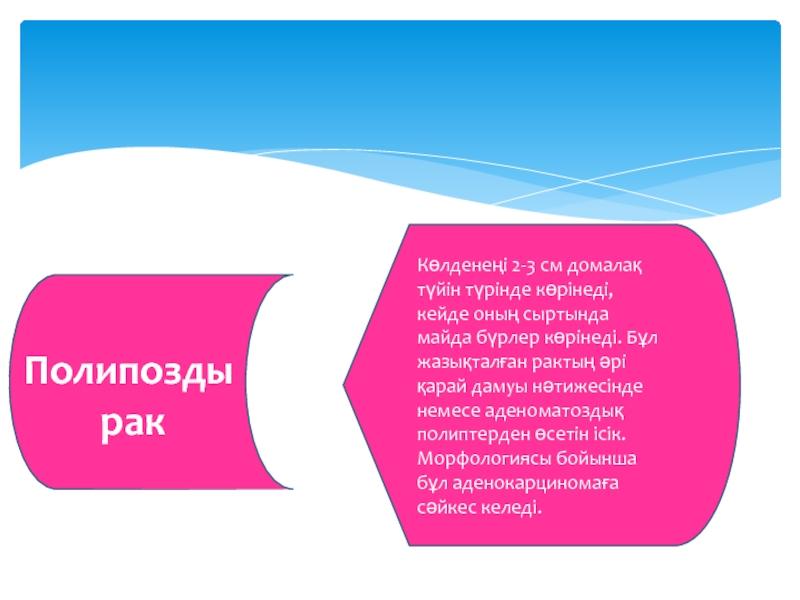 Полипозды рак

Көлденеңі 2-3 см домалақ түйін түрінде көрінеді, кейде оның сыртында майда бүрлер көрінеді. Бұл жазықталған рактың әрі қарай дамуы нәтижесінде немесе аденоматоздық полиптерден өсетін ісік. Морфологиясы бойынша бұл аденокарциномаға сәйкес келеді.